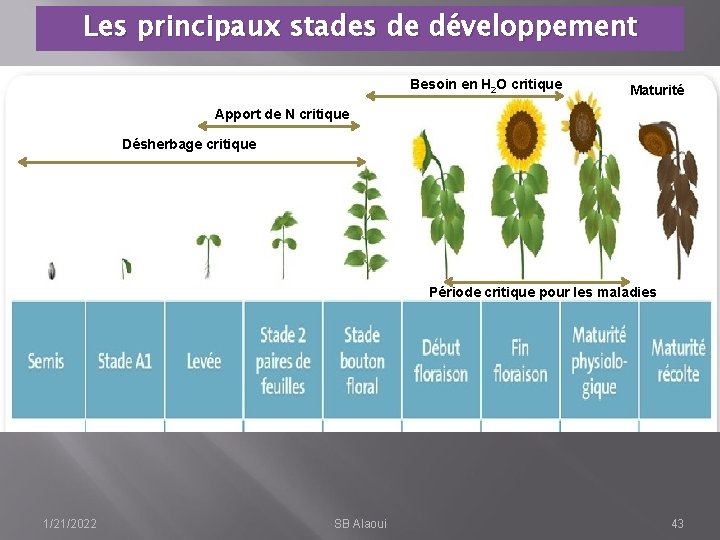 Les principaux stades de développement

Besoin en $H_2O$ critique

Maturité

Apport de N critique

Désherbage critique

Période critique pour les maladies

| Semis | Stade A1 | Levée | Stade 2 paires de feuilles | Stade bouton floral | Début floraison | Fin floraison | Maturité physiologique | Maturité récolte |
|---|---|---|---|---|---|---|---|---|

1/21/2022

SB Alaoui

43